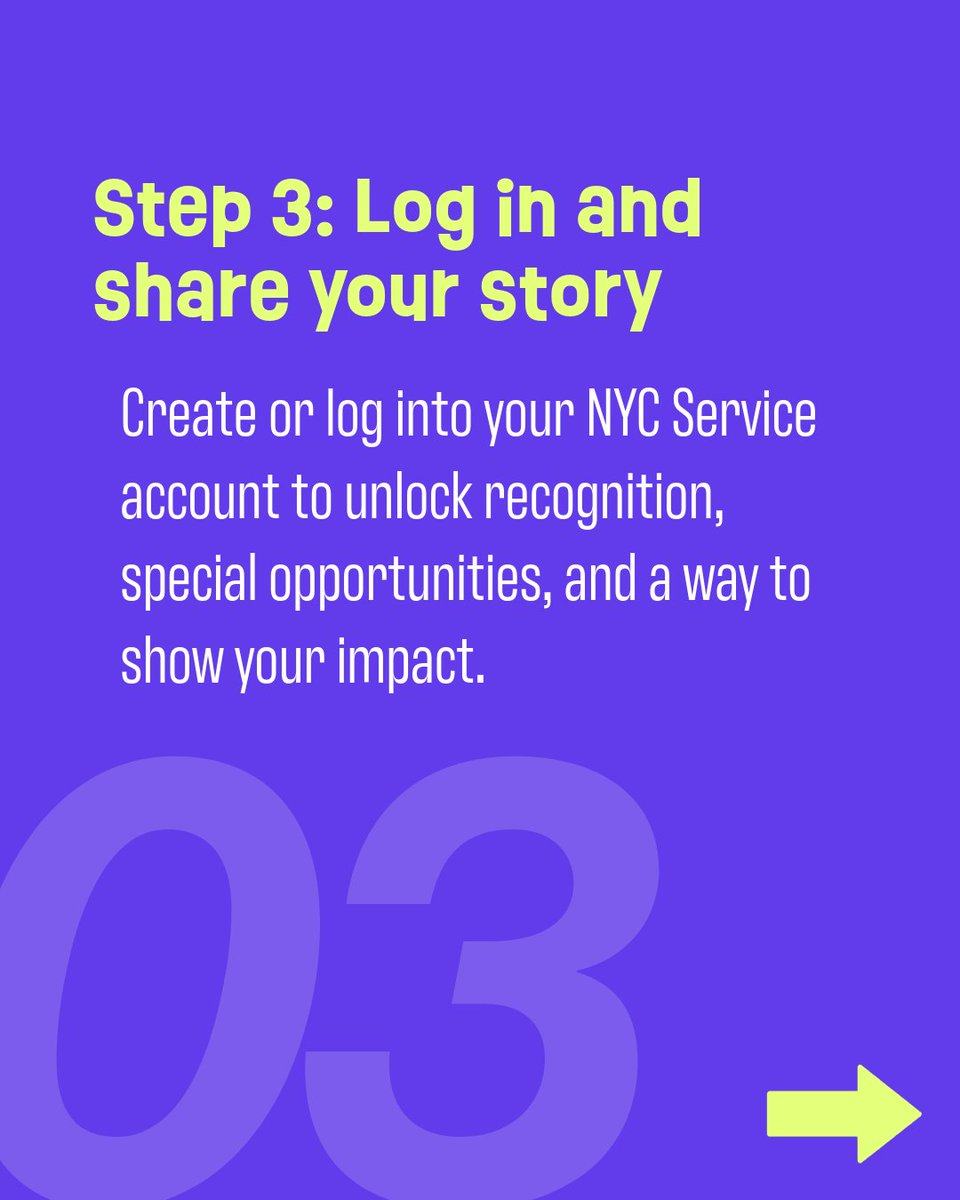 Step 3: Log in and share your story

Create or log into your NYC Service account to unlock recognition, special opportunities, and a way to show your impact.

03